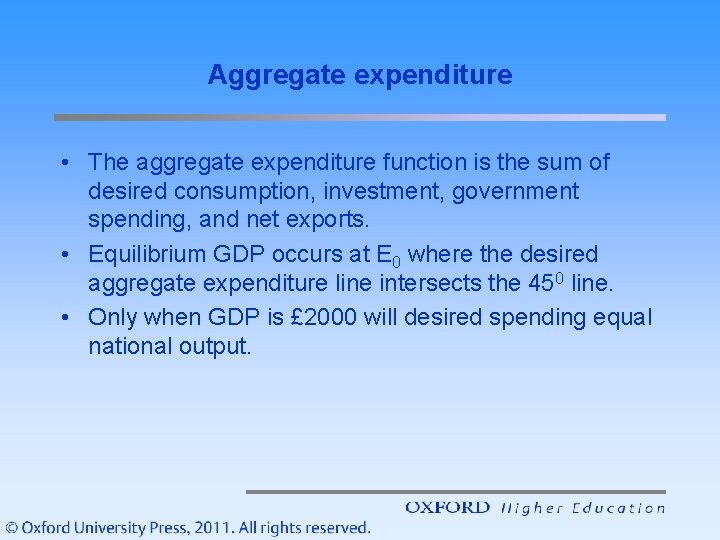 Aggregate expenditure

• The aggregate expenditure function is the sum of desired consumption, investment, government spending, and net exports.

• Equilibrium GDP occurs at $E_0$ where the desired aggregate expenditure line intersects the $45^0$ line.

• Only when GDP is £2000 will desired spending equal national output.

OXFORD Higher Education

© Oxford University Press, 2011. All rights reserved.